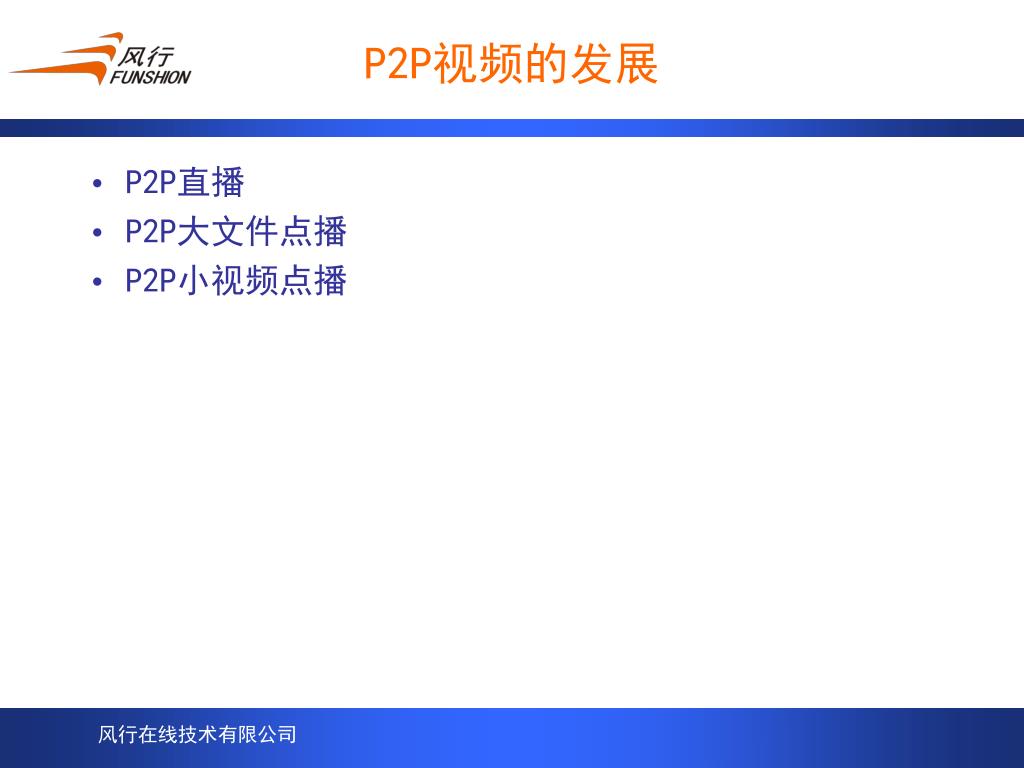 风行
FUNSHION

P2P视频的发展

• P2P直播
• P2P大文件点播
• P2P小视频点播

风行在线技术有限公司